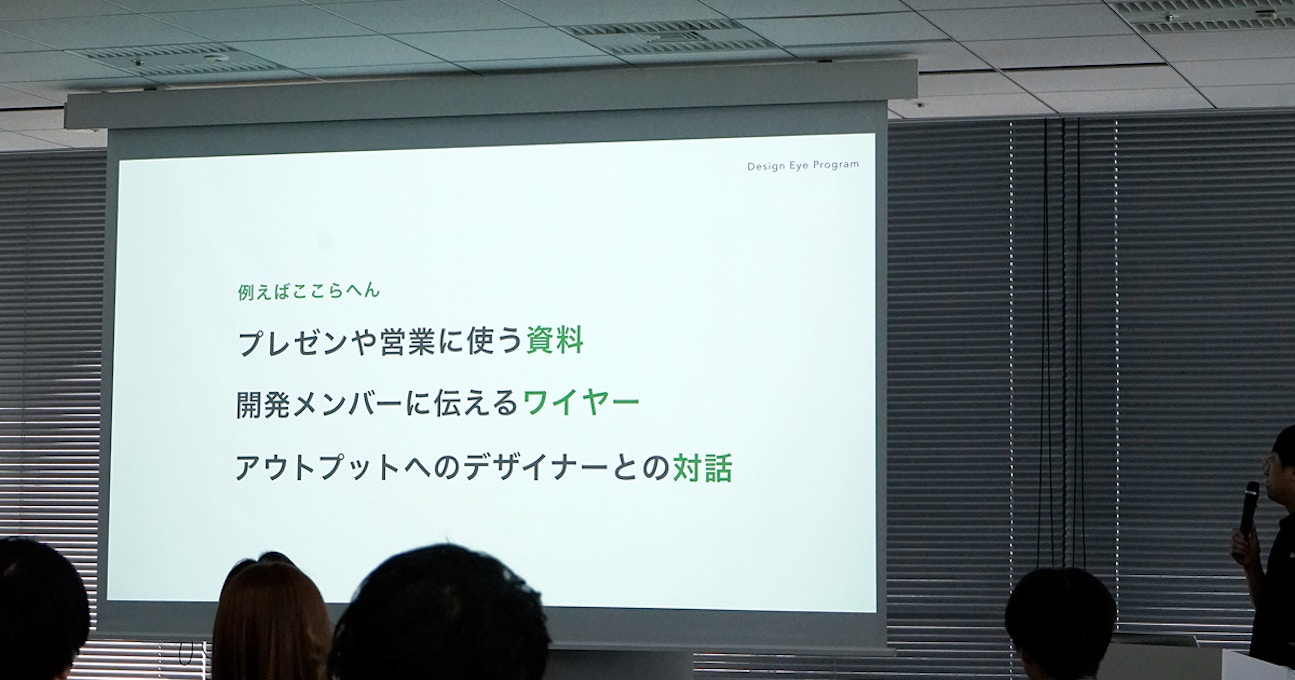 Design Eye Program

例えばここらへん

プレゼンや営業に使う資料

開発メンバーに伝えるワイヤー

アウトプットへのデザイナーとの対話